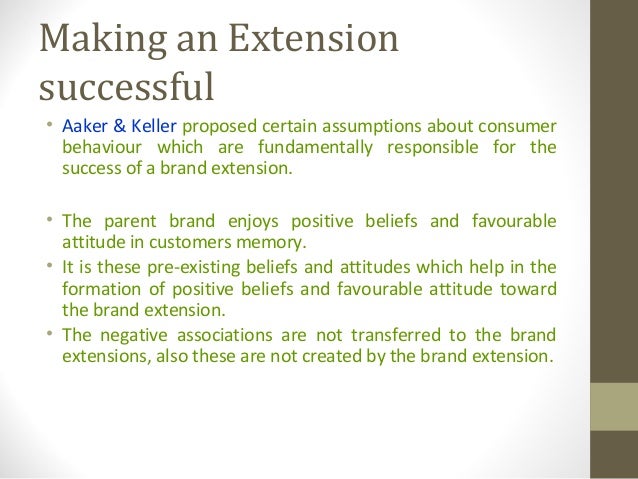 Making an Extension successful

• Aaker & Keller proposed certain assumptions about consumer behaviour which are fundamentally responsible for the success of a brand extension.

• The parent brand enjoys positive beliefs and favourable attitude in customers memory.
• It is these pre-existing beliefs and attitudes which help in the formation of positive beliefs and favourable attitude toward the brand extension.
• The negative associations are not transferred to the brand extensions, also these are not created by the brand extension.